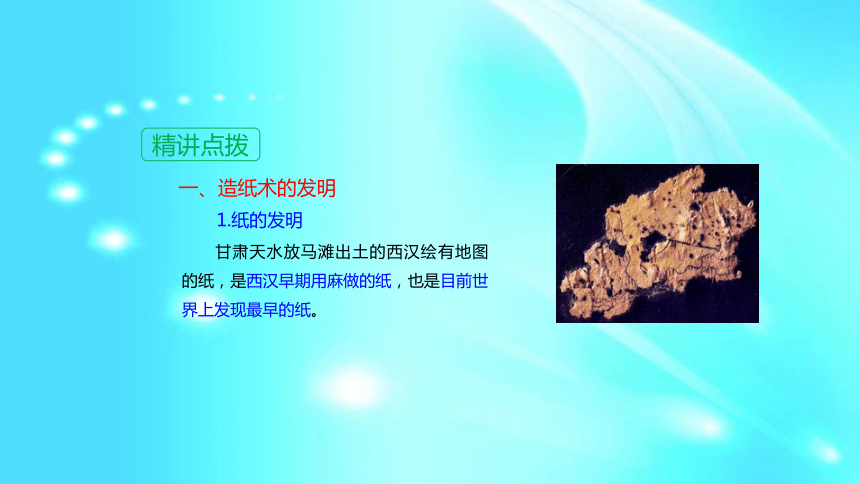 精讲点拨

一、造纸术的发明

1.纸的发明

甘肃天水放马滩出土的西汉绘有地图的纸，是西汉早期用麻做的纸，也是目前世界上发现最早的纸。